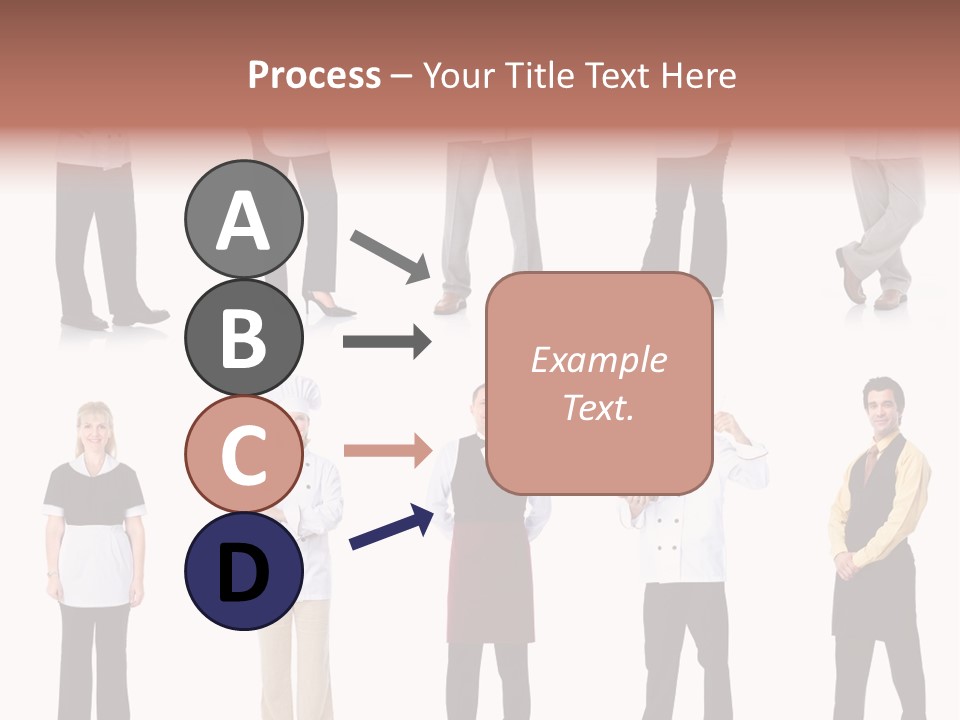 Process – Your Title Text Here

A

B

C

D

Example Text.